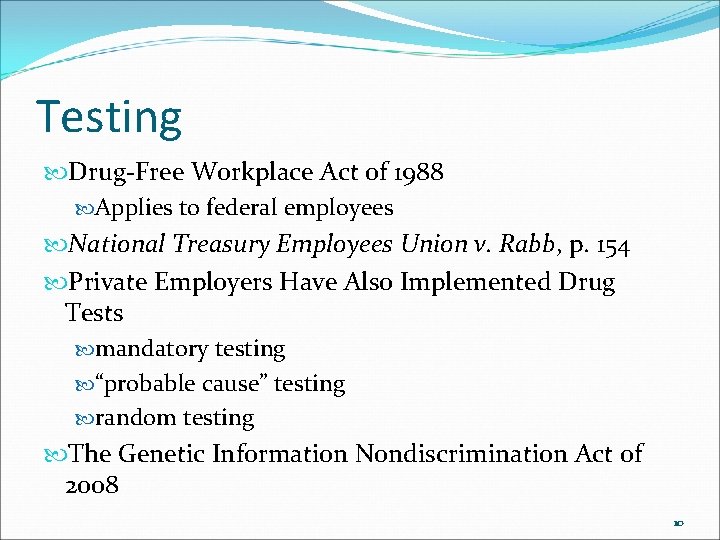 Testing

Drug-Free Workplace Act of 1988

Applies to federal employees

National Treasury Employees Union v. Rabb, p. 154

Private Employers Have Also Implemented Drug Tests

mandatory testing

“probable cause” testing

random testing

The Genetic Information Nondiscrimination Act of 2008

10